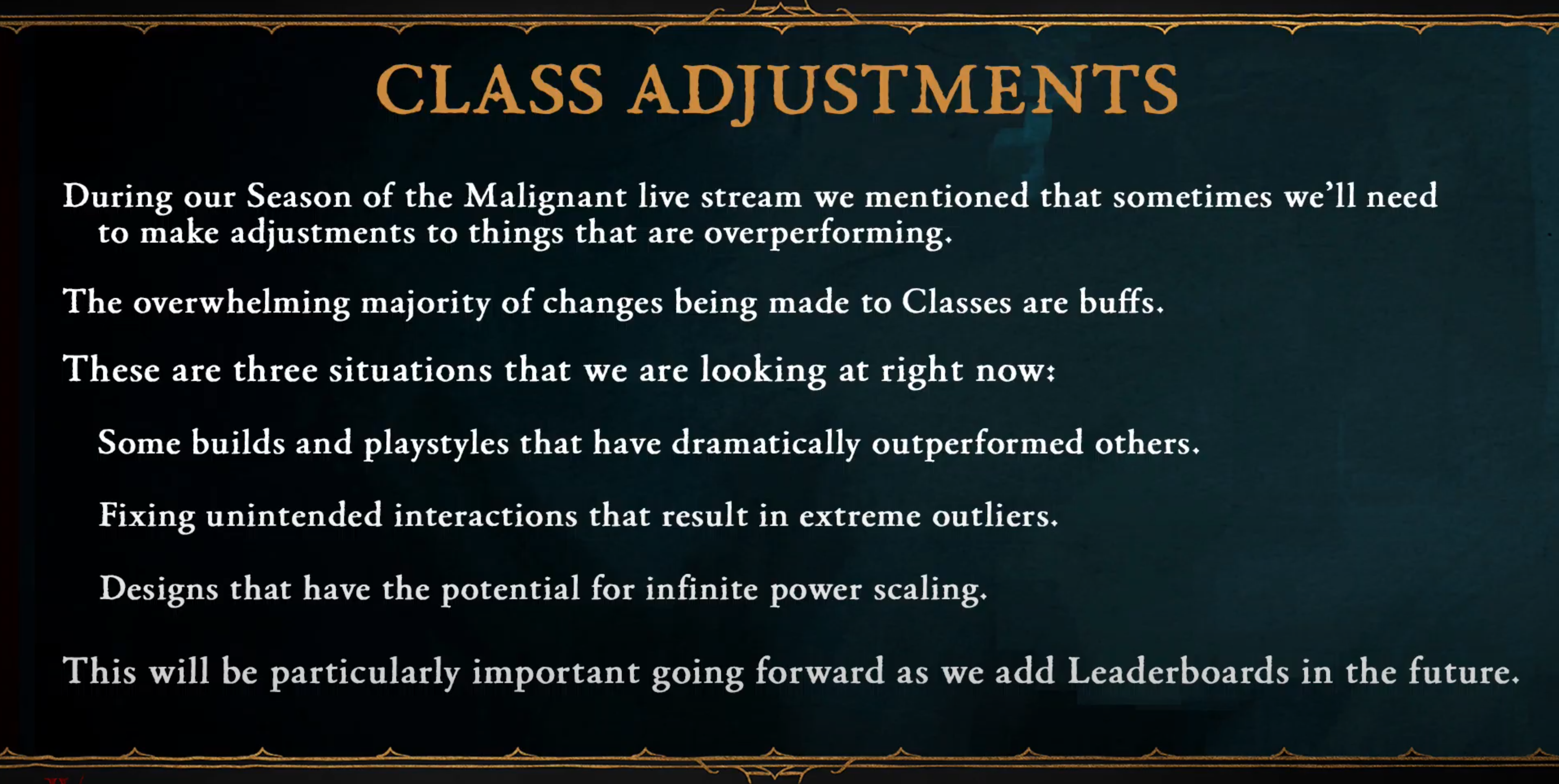 CLASS ADJUSTMENTS

During our Season of the Malignant live stream we mentioned that sometimes we'll need to make adjustments to things that are overperforming.

The overwhelming majority of changes being made to Classes are buffs.

These are three situations that we are looking at right now:

Some builds and playstyles that have dramatically outperformed others.

Fixing unintended interactions that result in extreme outliers.

Designs that have the potential for infinite power scaling.

This will be particularly important going forward as we add Leaderboards in the future.